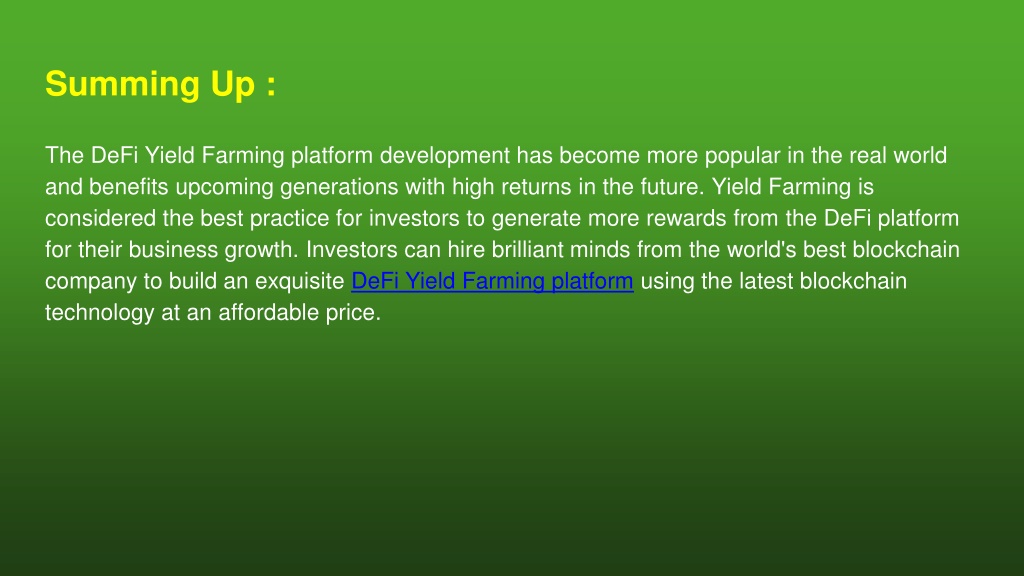 Summing Up :

The DeFi Yield Farming platform development has become more popular in the real world and benefits upcoming generations with high returns in the future. Yield Farming is considered the best practice for investors to generate more rewards from the DeFi platform for their business growth. Investors can hire brilliant minds from the world's best blockchain company to build an exquisite DeFi Yield Farming platform using the latest blockchain technology at an affordable price.